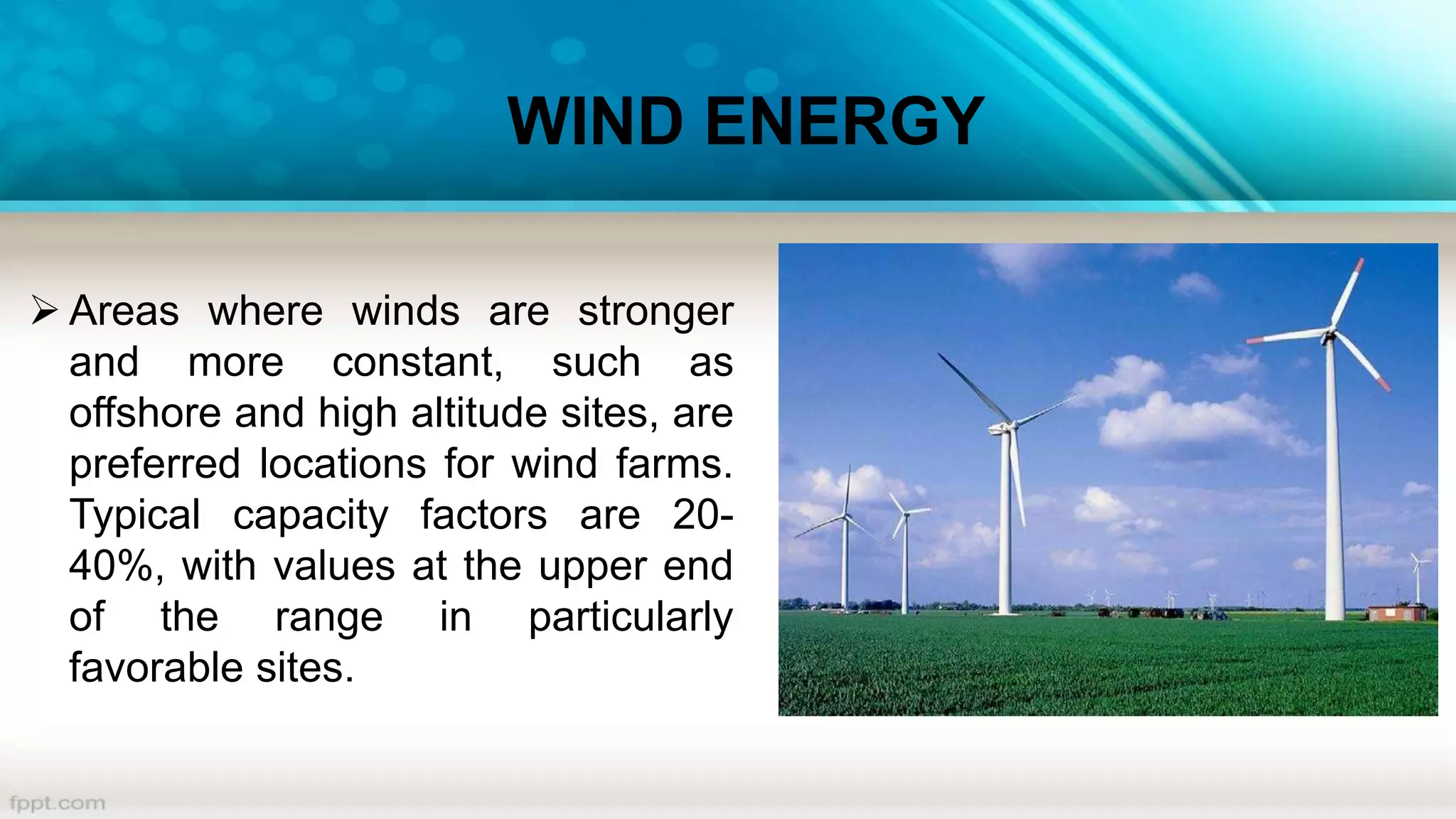 WIND ENERGY

➢ Areas where winds are stronger and more constant, such as offshore and high altitude sites, are preferred locations for wind farms. Typical capacity factors are 20-40%, with values at the upper end of the range in particularly favorable sites.

fppt.com